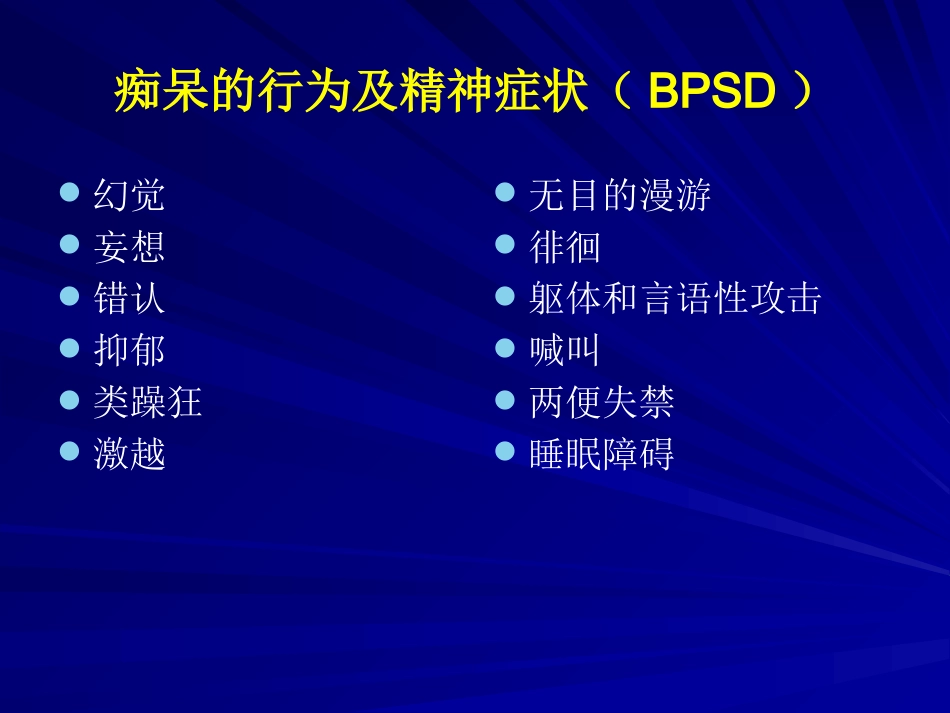 痴呆的行为及精神症状（ BPSD ）

- 幻觉
- 妄想
- 错认
- 抑郁
- 类躁狂
- 激越

- 无目的漫游
- 徘徊
- 躯体和言语性攻击
- 喊叫
- 两便失禁
- 睡眠障碍